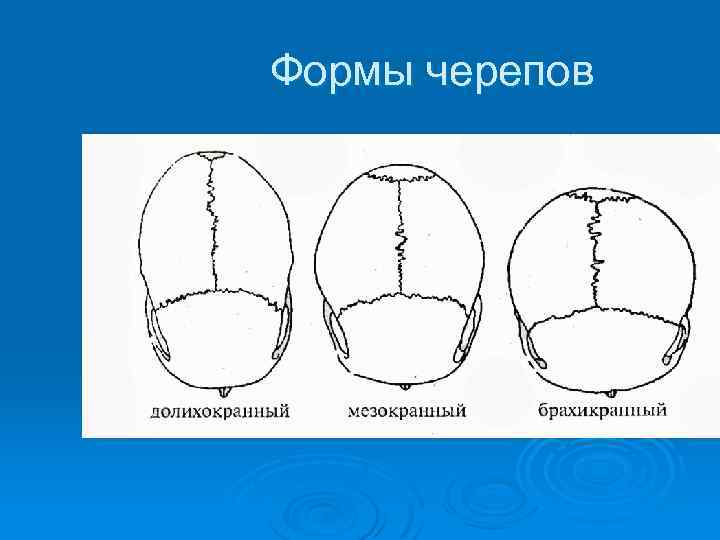 Формы черепов

долихокранный

мезокранный

брахикранный